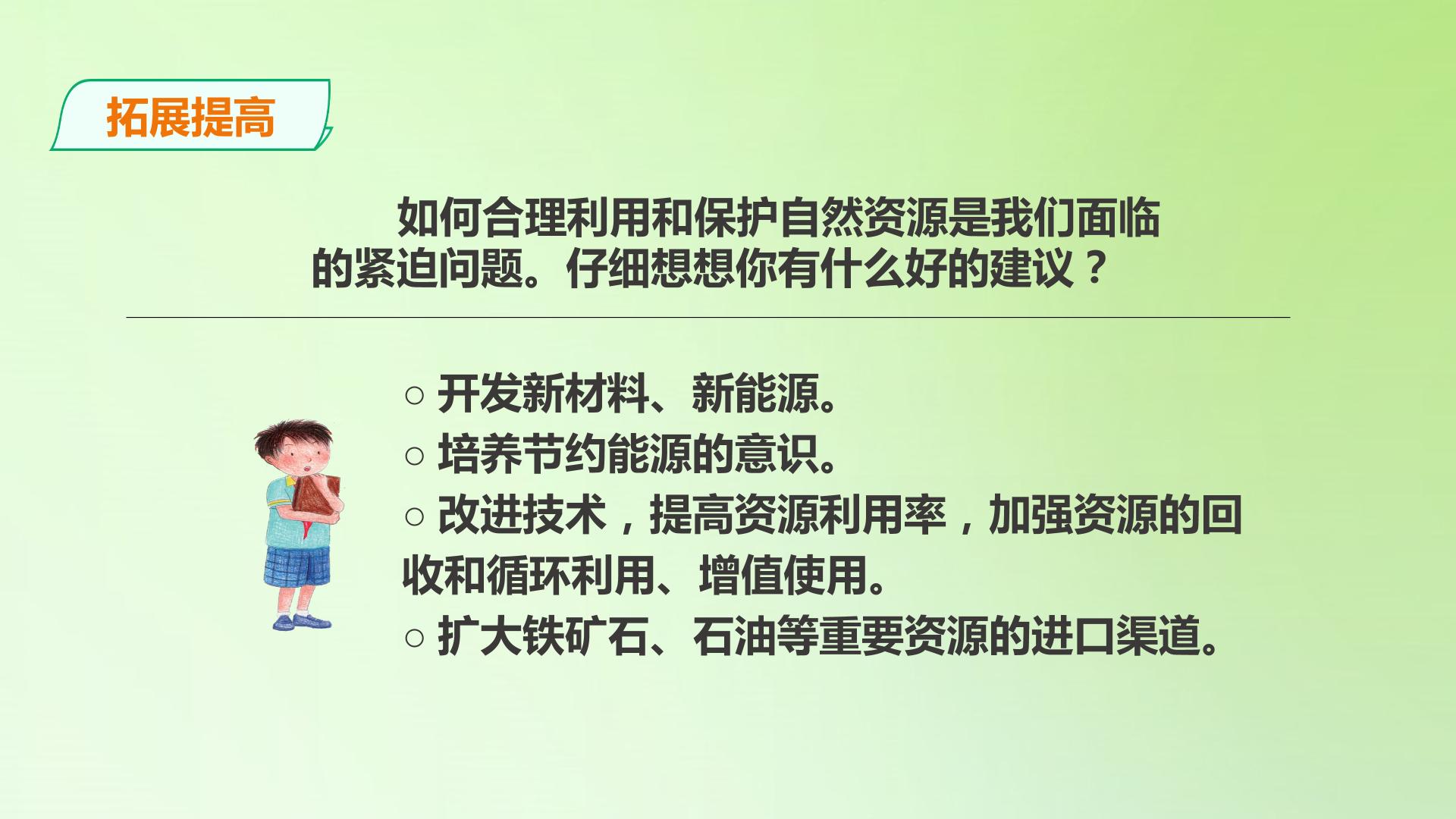 拓展提高

如何合理利用和保护自然资源是我们面临的紧迫问题。仔细想想你有什么好的建议？

○ 开发新材料、新能源。
○ 培养节约能源的意识。
○ 改进技术，提高资源利用率，加强资源的回收和循环利用、增值使用。
○ 扩大铁矿石、石油等重要资源的进口渠道。